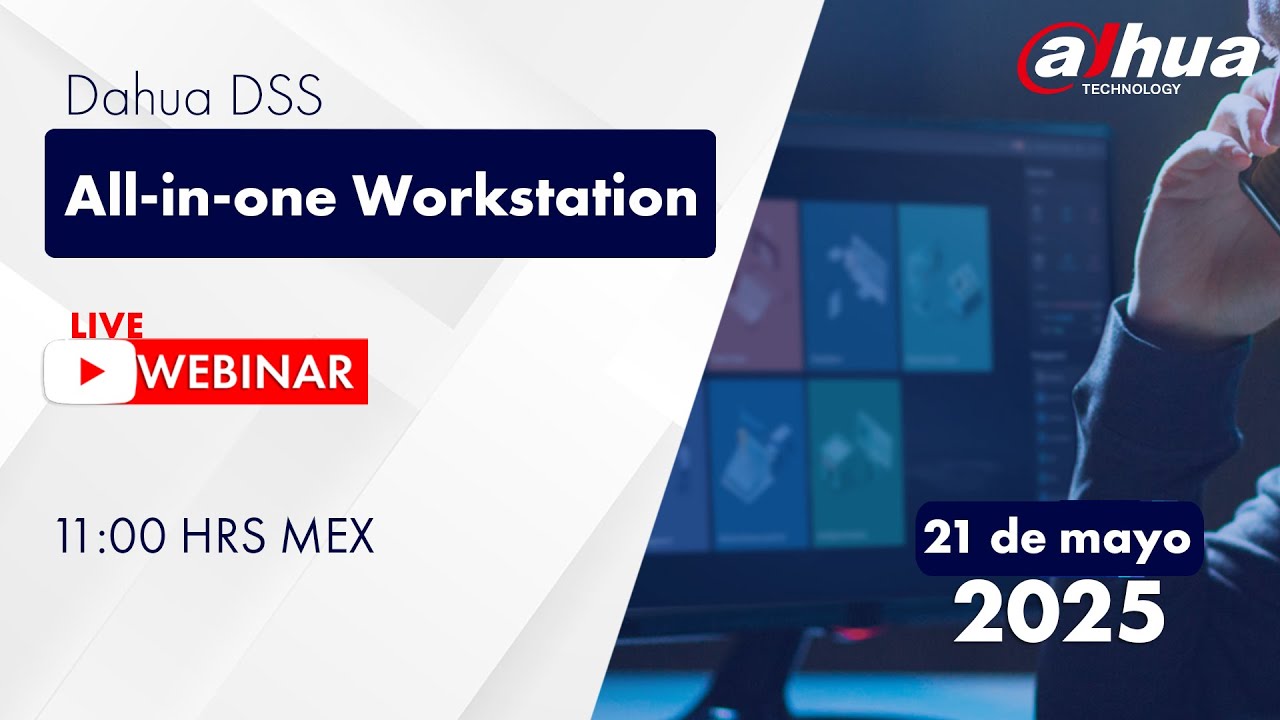 alhua
TECHNOLOGY

Dahua DSS

All-in-one Workstation

LIVE
WEBINAR

11:00 HRS MEX

21 de mayo
2025